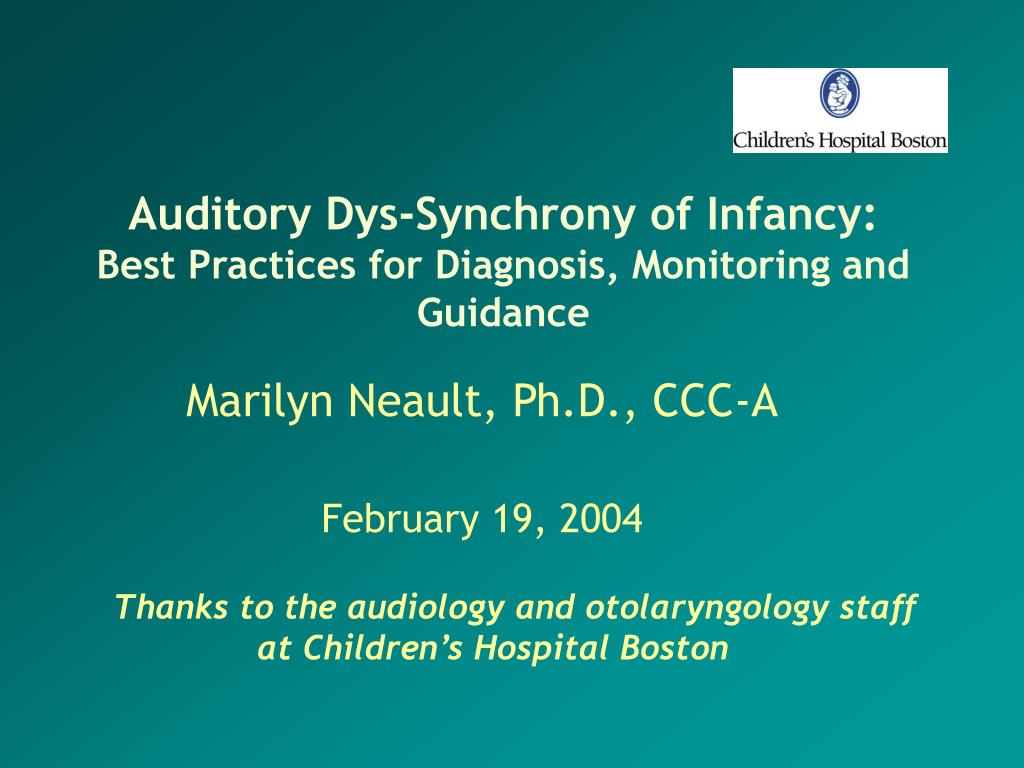 Children's Hospital Boston

Auditory Dys-Synchrony of Infancy:
Best Practices for Diagnosis, Monitoring and Guidance

Marilyn Neault, Ph.D., CCC-A

February 19, 2004

Thanks to the audiology and otolaryngology staff at Children's Hospital Boston